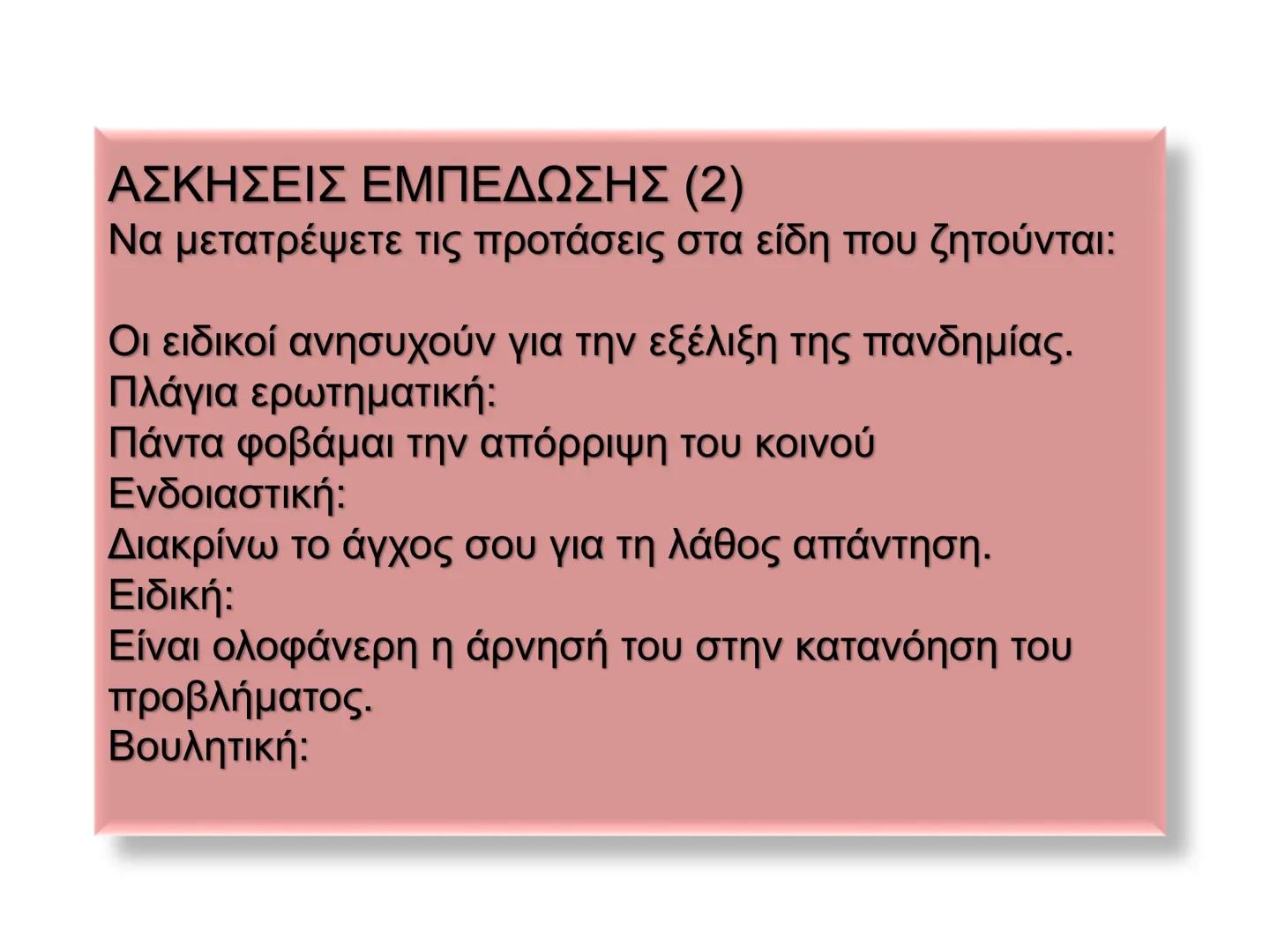 ΑΣΚΗΣΕΙΣ ΕΜΠΕΔΩΣΗΣ (2)
Να μετατρέψετε τις προτάσεις στα είδη που ζητούνται:

Οι ειδικοί ανησυχούν για την εξέλιξη της πανδημίας.
Πλάγια ερωτηματική:
Πάντα φοβάμαι την απόρριψη του κοινού
Ενδοιαστική:
Διακρίνω το άγχος σου για τη λάθος απάντηση.
Ειδική:
Είναι ολοφάνερη η άρνησή του στην κατανόηση του προβλήματος.
Βουλητική: